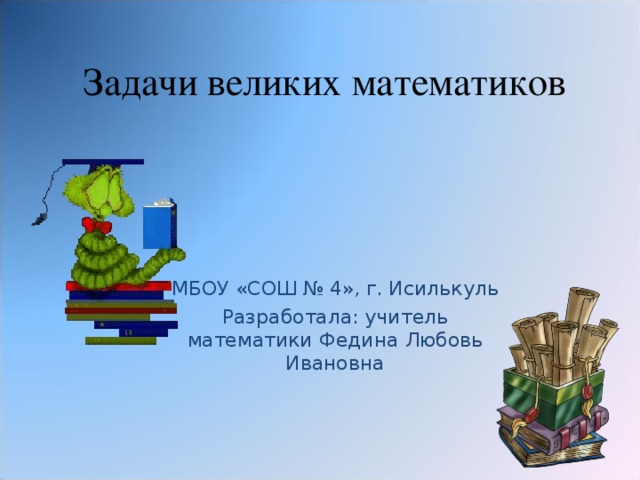 Задачи великих математиков

МБОУ «СОШ № 4», г. Исилькуль

Разработала: учитель математики Федина Любовь Ивановна